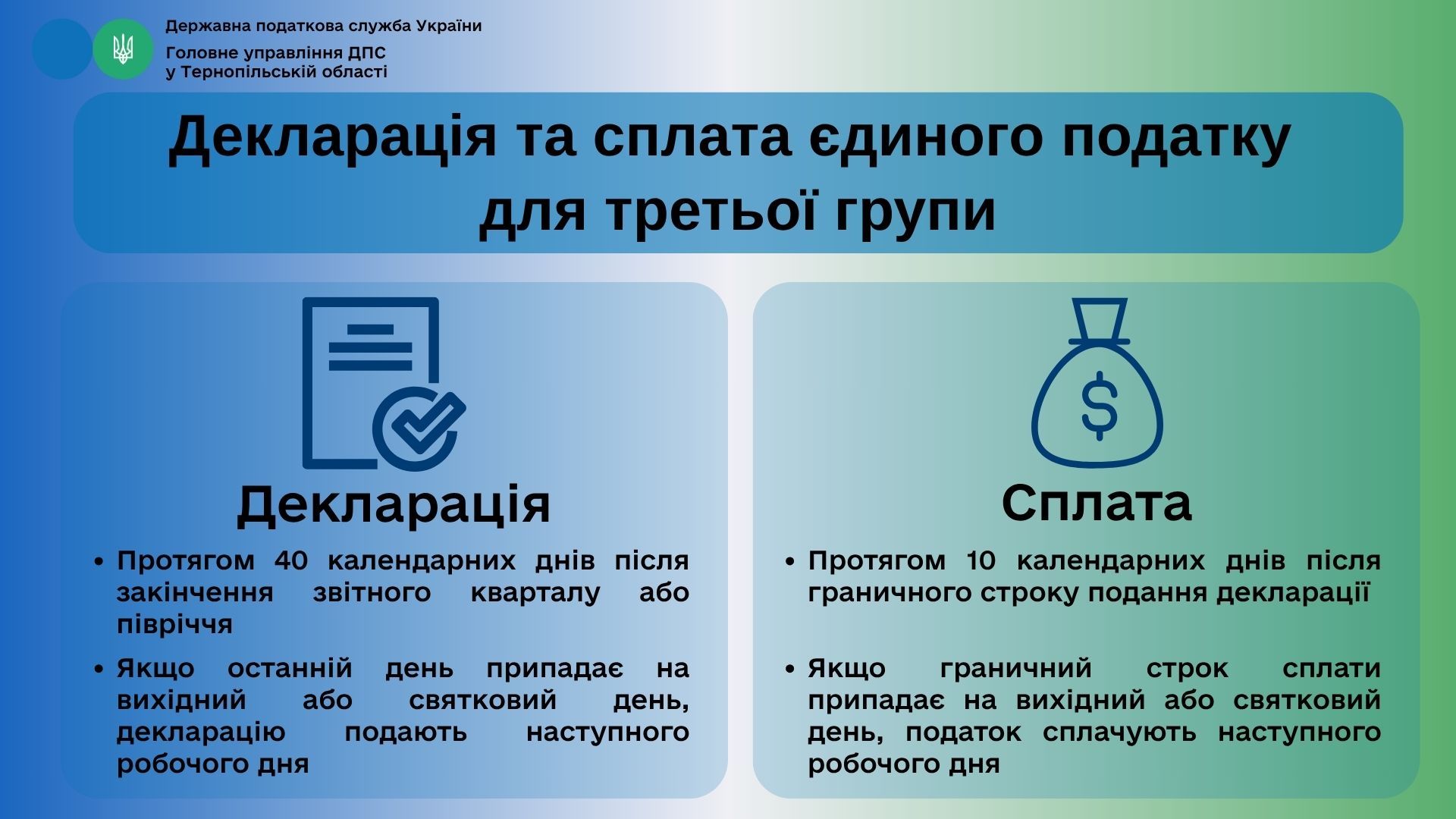 Державна податкова служба України
Головне управління ДПС у Тернопільській області

Декларація та сплата єдиного податку для третьої групи

Декларація

• Протягом 40 календарних днів після закінчення звітного кварталу або півріччя

• Якщо останній день припадає на вихідний або святковий день, декларацію подають наступного робочого дня

Сплата

• Протягом 10 календарних днів після граничного строку подання декларації

• Якщо граничний строк сплати припадає на вихідний або святковий день, податок сплачують наступного робочого дня